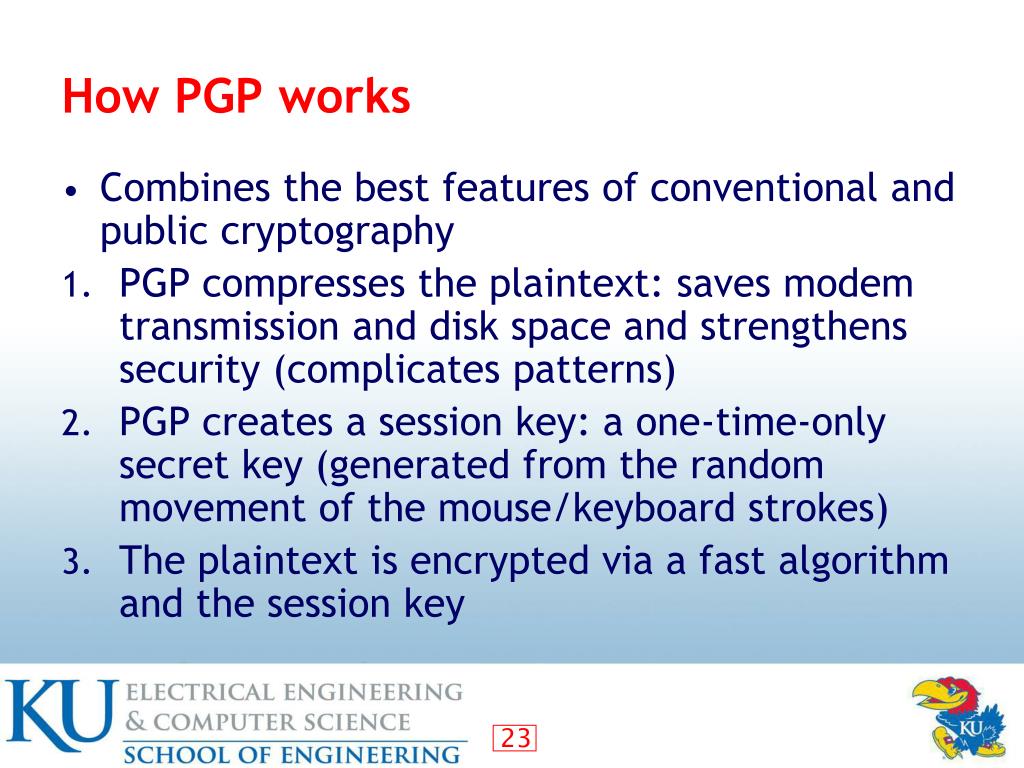 How PGP works

• Combines the best features of conventional and public cryptography

1. PGP compresses the plaintext: saves modem transmission and disk space and strengthens security (complicates patterns)
2. PGP creates a session key: a one-time-only secret key (generated from the random movement of the mouse/keyboard strokes)
3. The plaintext is encrypted via a fast algorithm and the session key

KU ELECTRICAL ENGINEERING & COMPUTER SCIENCE SCHOOL OF ENGINEERING

23

KU